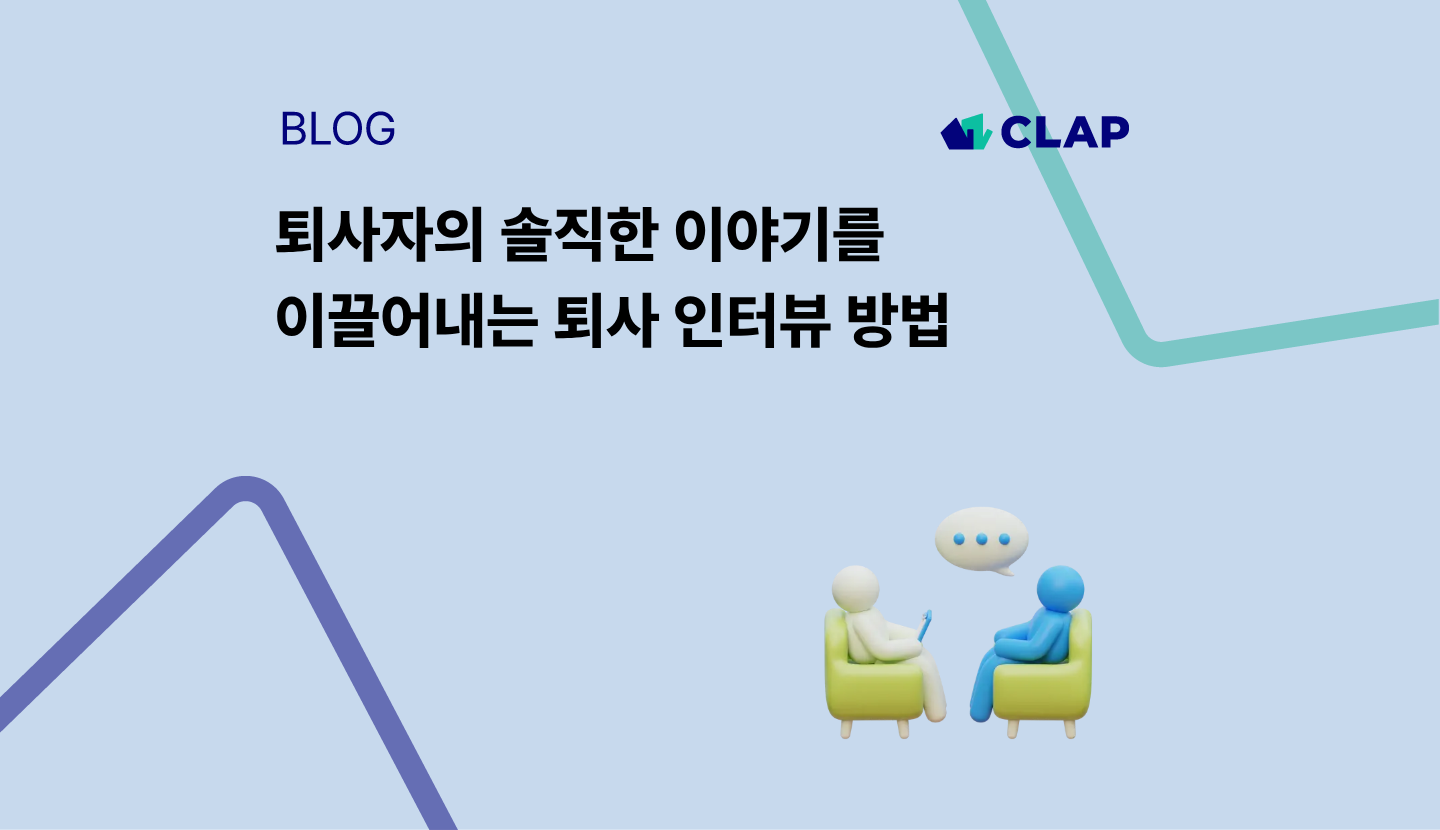 BLOG

CLAP

퇴사자의 솔직한 이야기를 이끌어내는 퇴사 인터뷰 방법